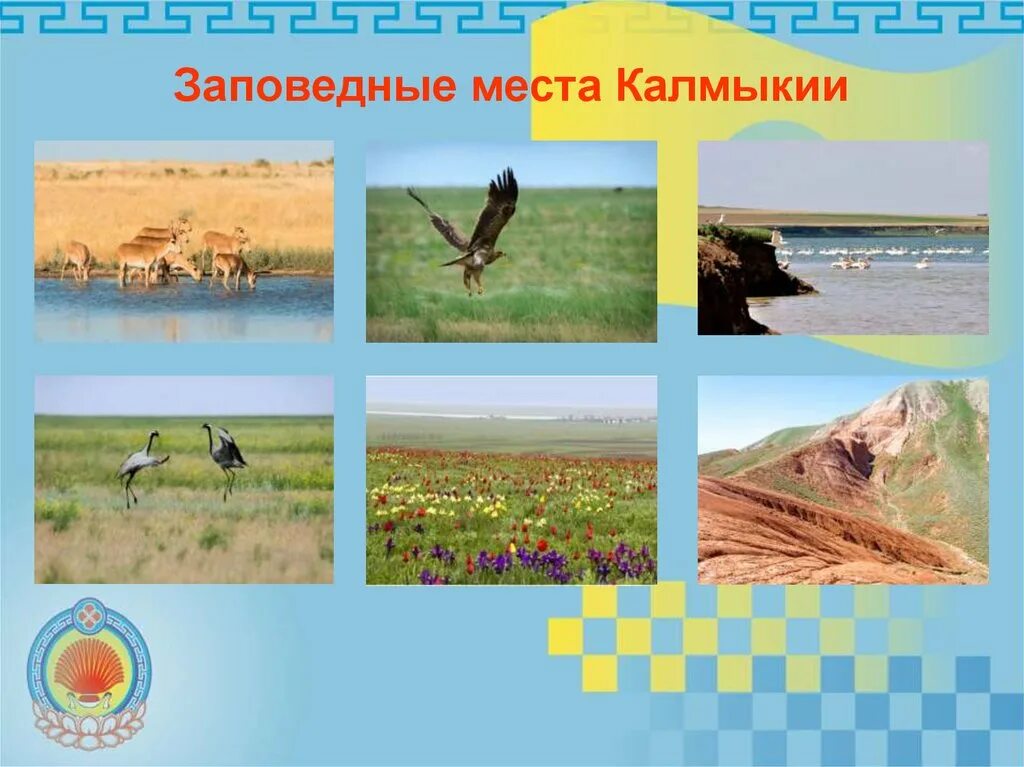 Заповедные места Калмыкии